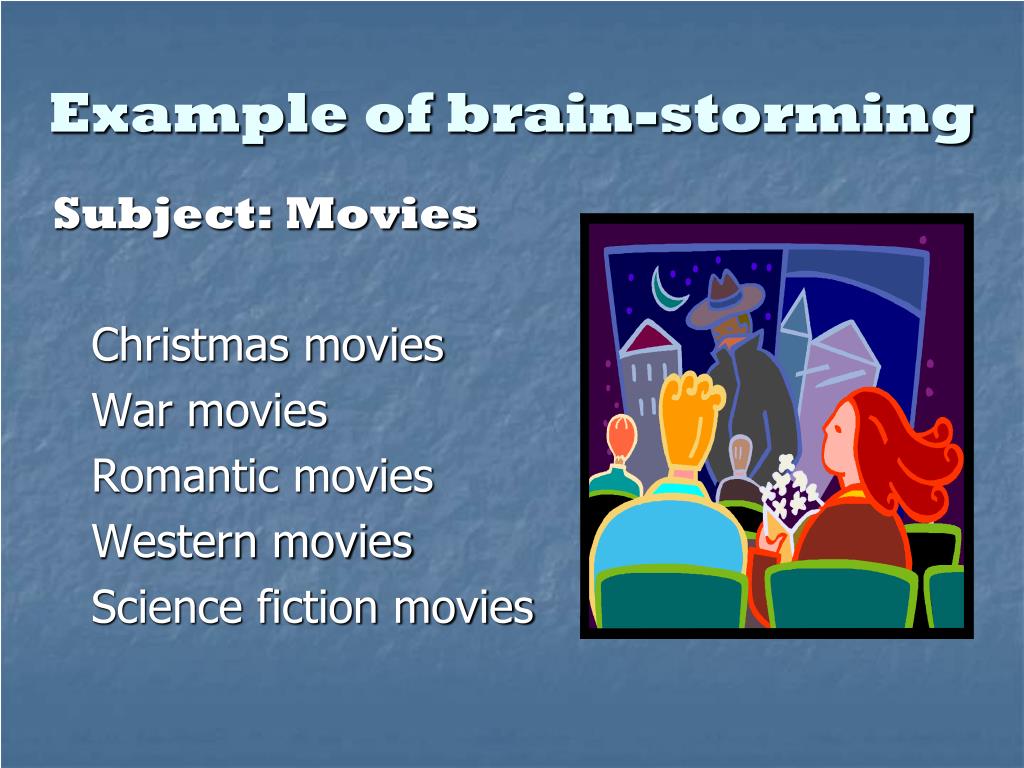 Example of brain-storming

Subject: Movies

Christmas movies
War movies
Romantic movies
Western movies
Science fiction movies